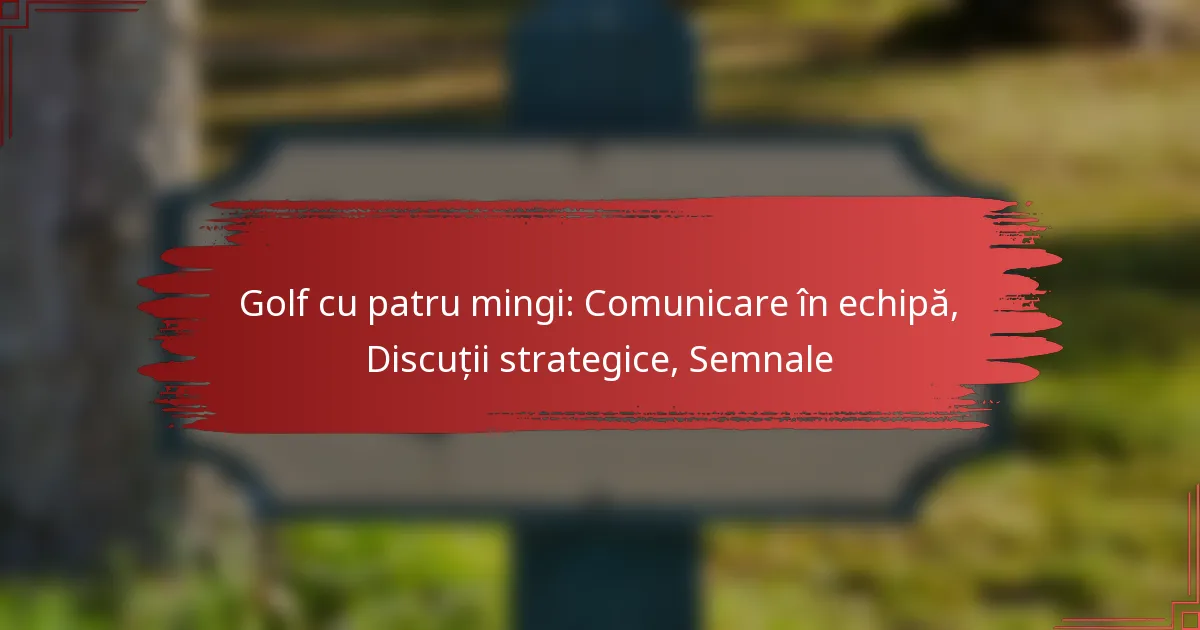 Golf cu patru mingi: Comunicare în echipă, Discuții strategice, Semnale